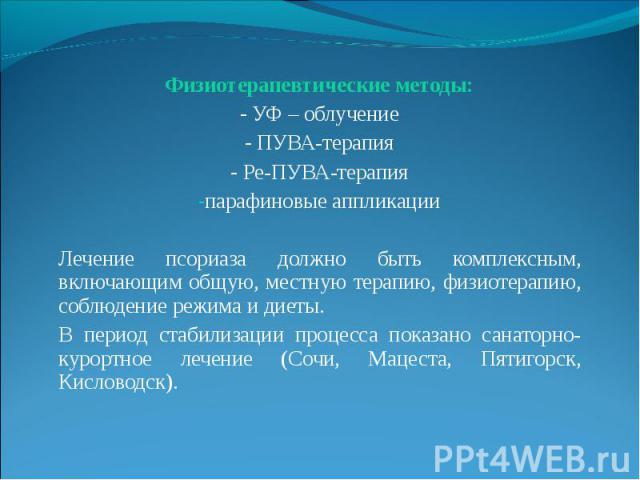 Физиотерапевтические методы:

- УФ – облучение

- ПУВА-терапия

- Ре-ПУВА-терапия

-парафиновые аппликации

Лечение псориаза должно быть комплексным, включающим общую, местную терапию, физиотерапию, соблюдение режима и диеты.

В период стабилизации процесса показано санаторно-курортное лечение (Сочи, Мацеста, Пятигорск, Кисловодск).

PPt4WEB.ru